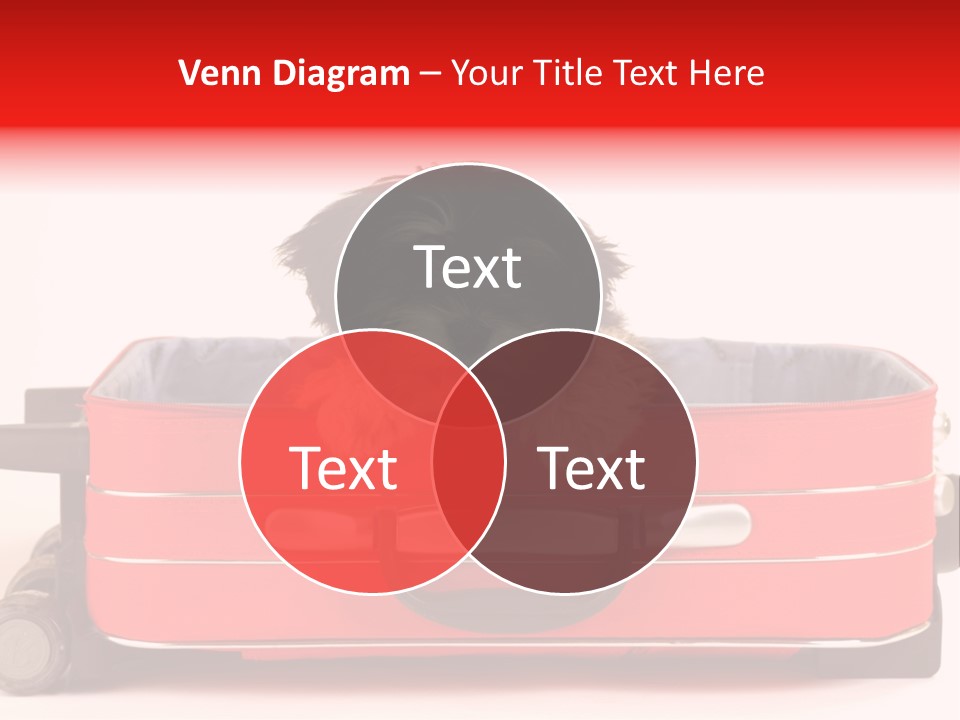 Venn Diagram – Your Title Text Here

Text

Text

Text